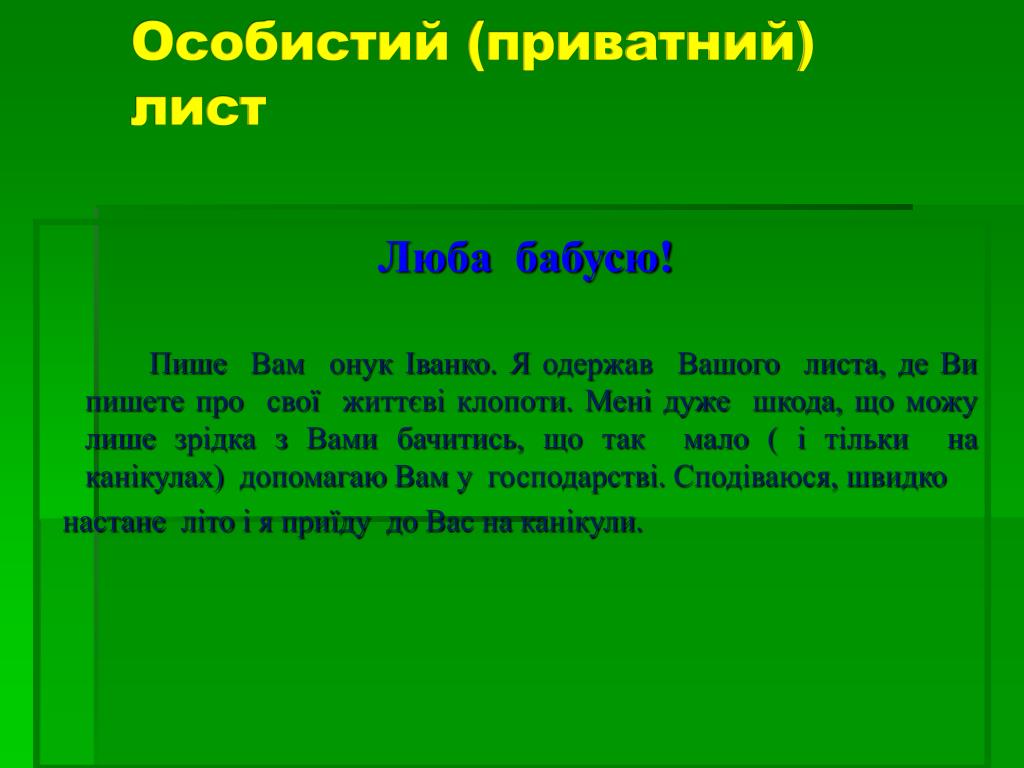 Особистий (приватний) лист

Люба бабусю!

Пише Вам онук Іванко. Я одержав Вашого листа, де Ви пишете про свої життєві клопоти. Мені дуже шкода, що можу лише зрідка з Вами бачитись, що так мало ( і тільки на канікулах) допомагаю Вам у господарстві. Сподіваюся, швидко настане літо і я приїду до Вас на канікули.